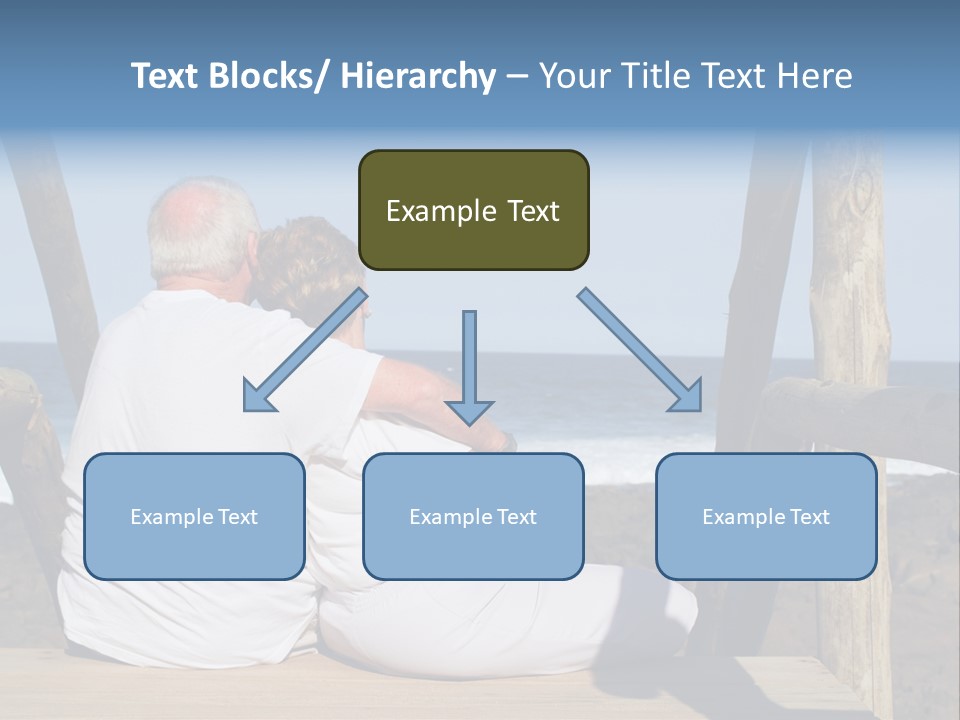 Text Blocks/ Hierarchy – Your Title Text Here

Example Text

Example Text

Example Text

Example Text